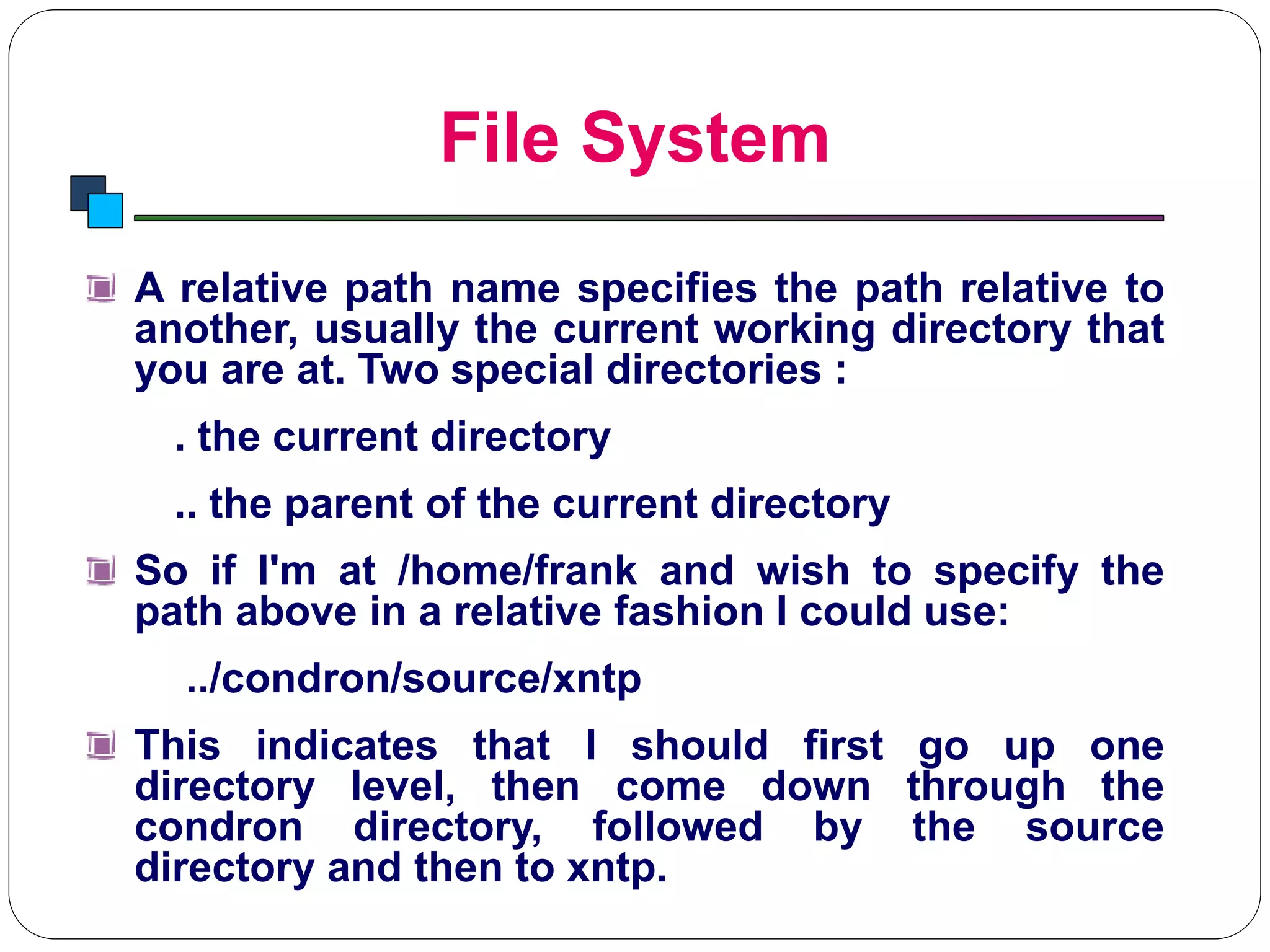 File System

A relative path name specifies the path relative to another, usually the current working directory that you are at. Two special directories :

. the current directory

.. the parent of the current directory

So if I'm at /home/frank and wish to specify the path above in a relative fashion I could use:

../condron/source/xntp

This indicates that I should first go up one directory level, then come down through the condron directory, followed by the source directory and then to xntp.